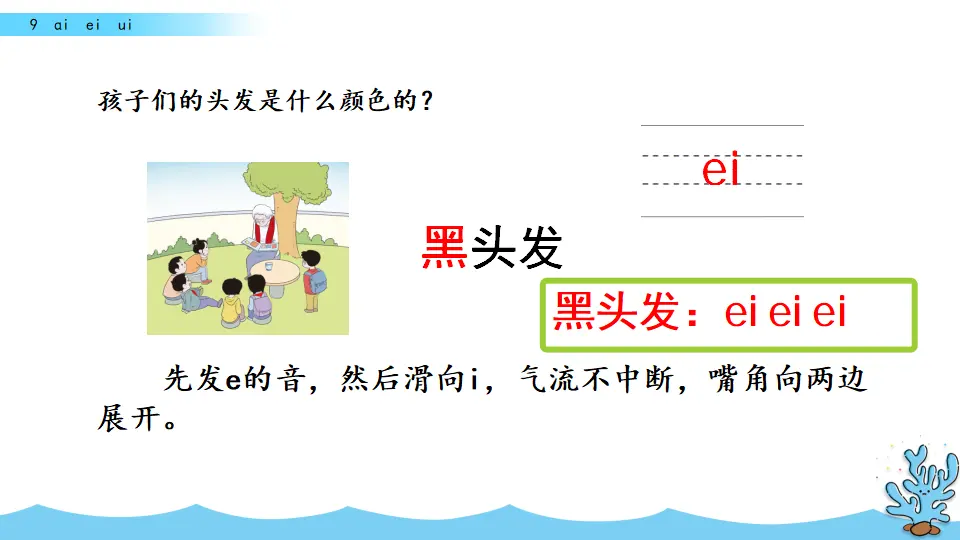 9 ai ei ui

孩子们的头发是什么颜色的？

ei

黑头发

黑头发：ei ei ei

先发e的音，然后滑向i，气流不中断，嘴角向两边展开。